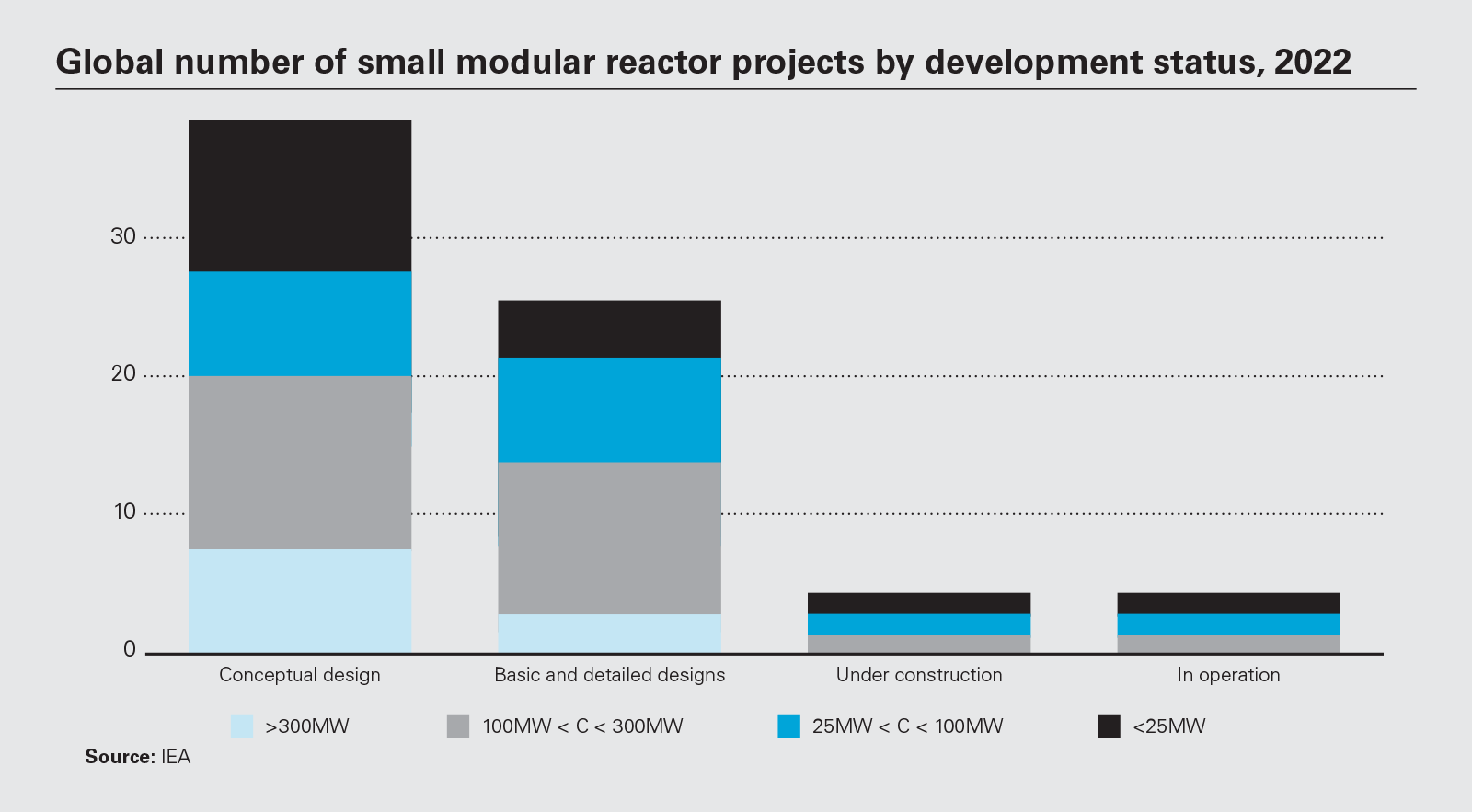 Global number of small modular reactor projects by development status, 2022

30
20
10
0

Conceptual design
Basic and detailed designs
Under construction
In operation

>300MW
100MW < C < 300MW
25MW < C < 100MW
<25MW

Source: IEA